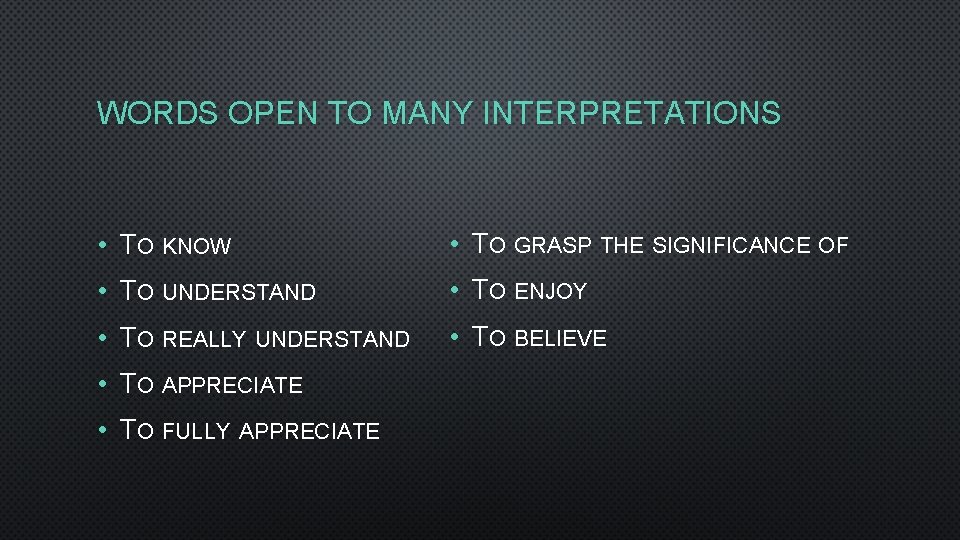 WORDS OPEN TO MANY INTERPRETATIONS

• TO KNOW
• TO UNDERSTAND
• TO REALLY UNDERSTAND
• TO APPRECIATE
• TO FULLY APPRECIATE

• TO GRASP THE SIGNIFICANCE OF
• TO ENJOY
• TO BELIEVE